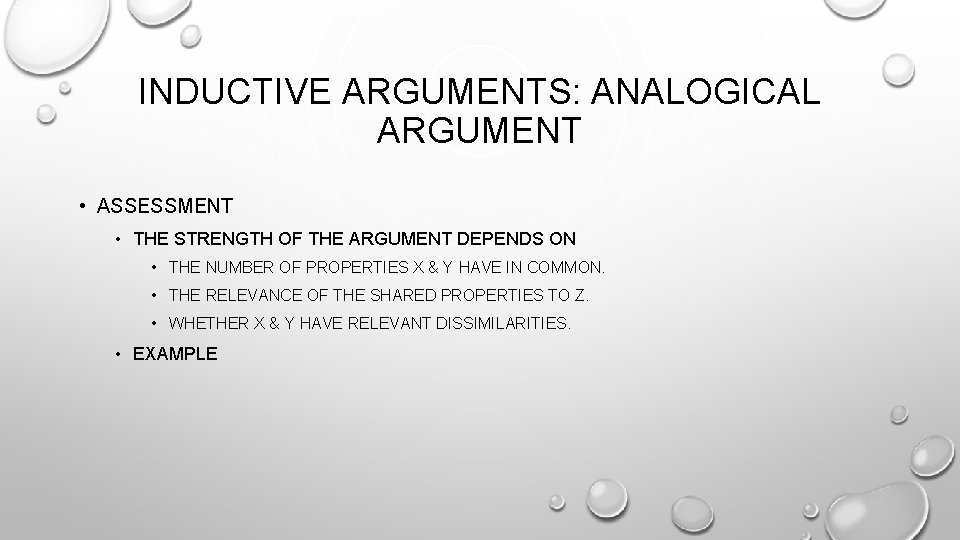 INDUCTIVE ARGUMENTS: ANALOGICAL ARGUMENT

• ASSESSMENT
• THE STRENGTH OF THE ARGUMENT DEPENDS ON
• THE NUMBER OF PROPERTIES X & Y HAVE IN COMMON.
• THE RELEVANCE OF THE SHARED PROPERTIES TO Z.
• WHETHER X & Y HAVE RELEVANT DISSIMILARITIES.
• EXAMPLE